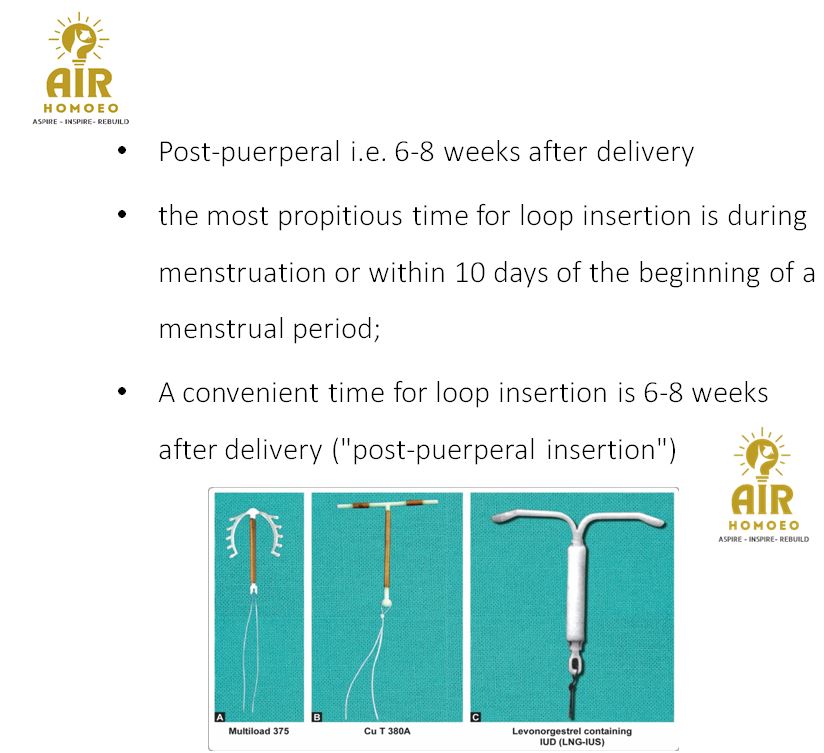 AIR
HOMOEO
ASPIRE - INSPIRE- REBUILD

• Post-puerperal i.e. 6-8 weeks after delivery

• the most propitious time for loop insertion is during menstruation or within 10 days of the beginning of a menstrual period;

• A convenient time for loop insertion is 6-8 weeks after delivery ("post-puerperal insertion")

AIR
HOMOEO
ASPIRE - INSPIRE- REBUILD

A
Multiload 375

B
Cu T 380A

C
Levonorgestrel containing IUD (LNG-IUS)